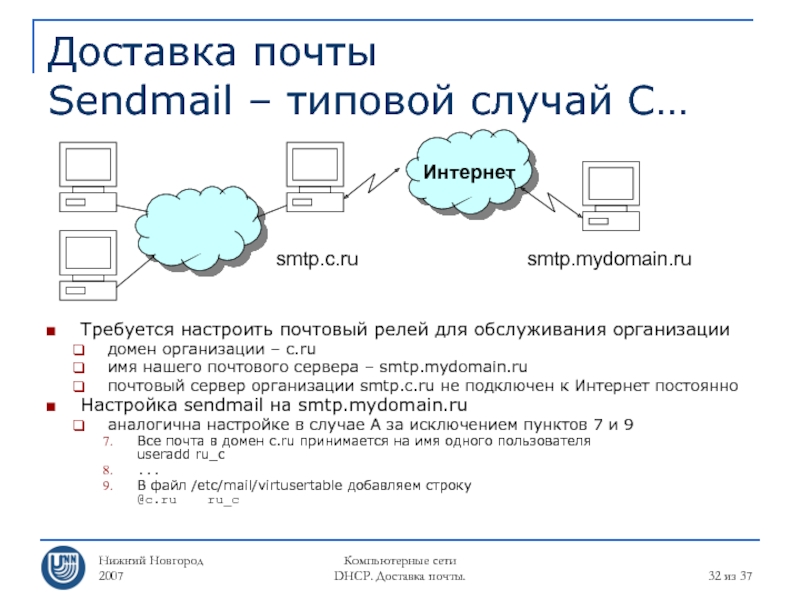 Доставка почты
Sendmail – типовой случай С…

Интернет

smtp.c.ru

smtp.mydomain.ru

■ Требуется настроить почтовый релей для обслуживания организации
❑ домен организации – c.ru
❑ имя нашего почтового сервера – smtp.mydomain.ru
❑ почтовый сервер организации smtp.c.ru не подключен к Интернет постоянно
■ Настройка sendmail на smtp.mydomain.ru
❑ аналогична настройке в случае А за исключением пунктов 7 и 9
7. Все почта в домен c.ru принимается на имя одного пользователя
useradd ru_c
8. ...
9. В файл /etc/mail/virtusertable добавляем строку
@c.ru ru_c

UNN

Нижний Новгород
2007

Компьютерные сети
DHCP. Доставка почты.

32 из 37